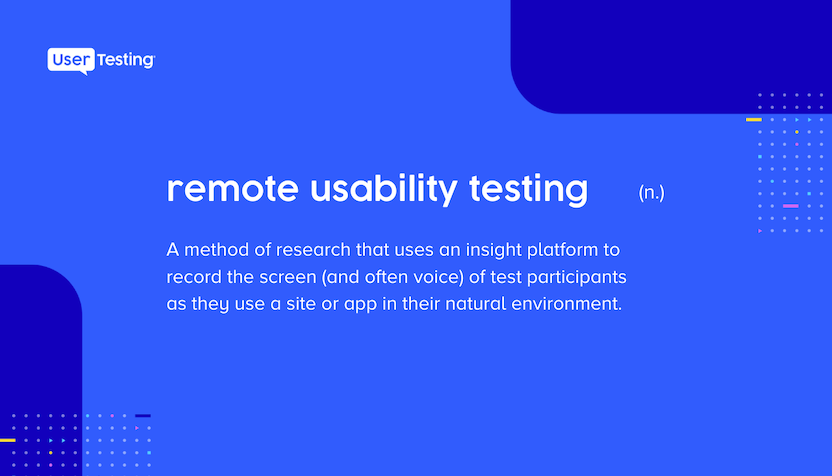 UserTesting

remote usability testing (n.)

A method of research that uses an insight platform to record the screen (and often voice) of test participants as they use a site or app in their natural environment.